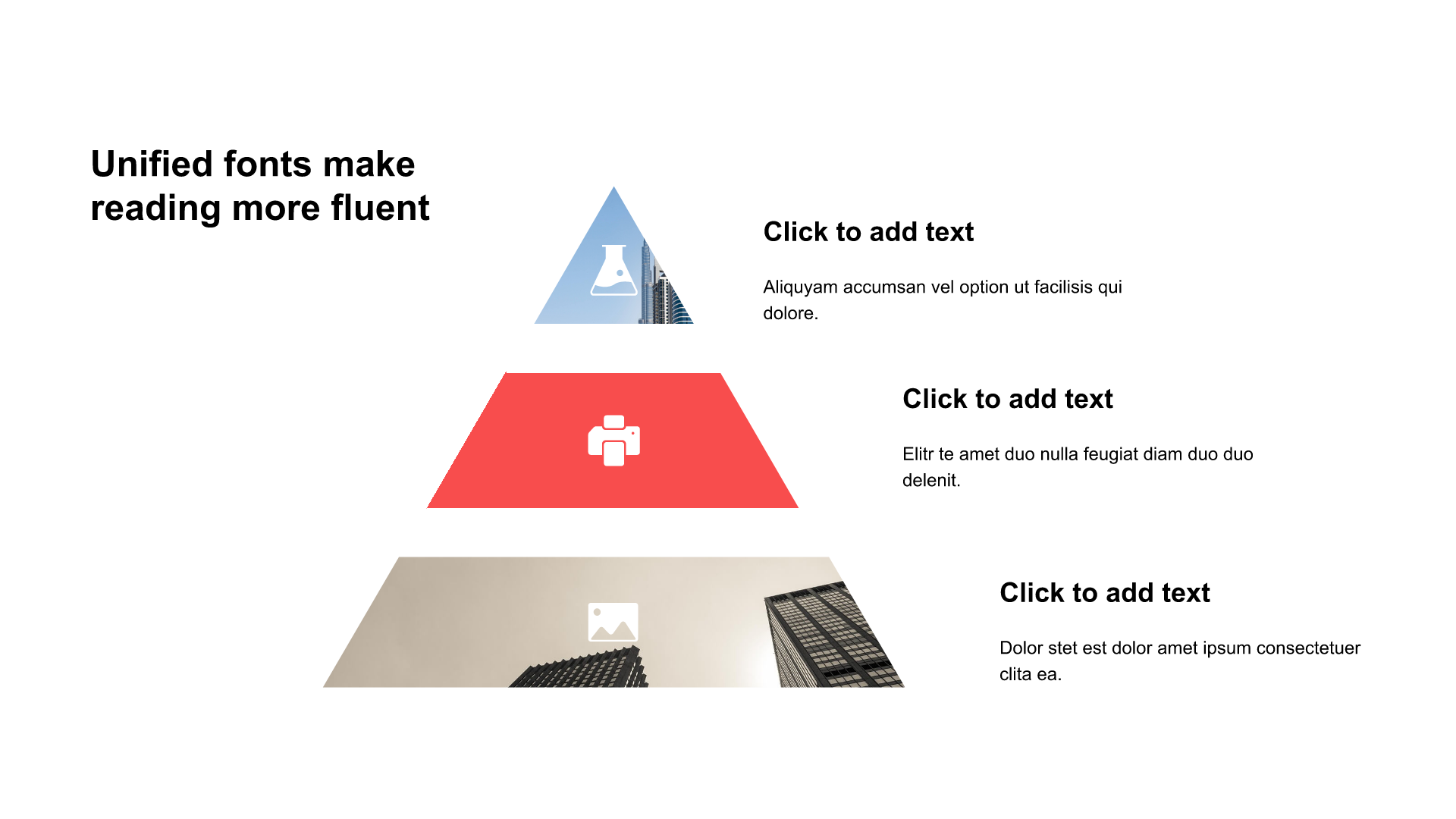 Unified fonts make reading more fluent

Click to add text

Aliquyam accumsan vel option ut facilisis qui dolore.

Click to add text

Elitr te amet duo nulla feugiat diam duo duo delenit.

Click to add text

Dolor stet est dolor amet ipsum consectetuer clita ea.